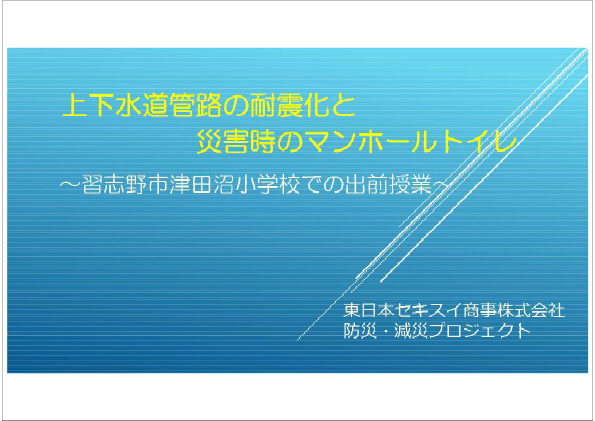 上下水道管路の耐震化と
災害時のマンホールトイレ

～習志野市津田沼小学校での出前授業～

東日本セキスイ商事株式会社
防災・減災プロジェクト